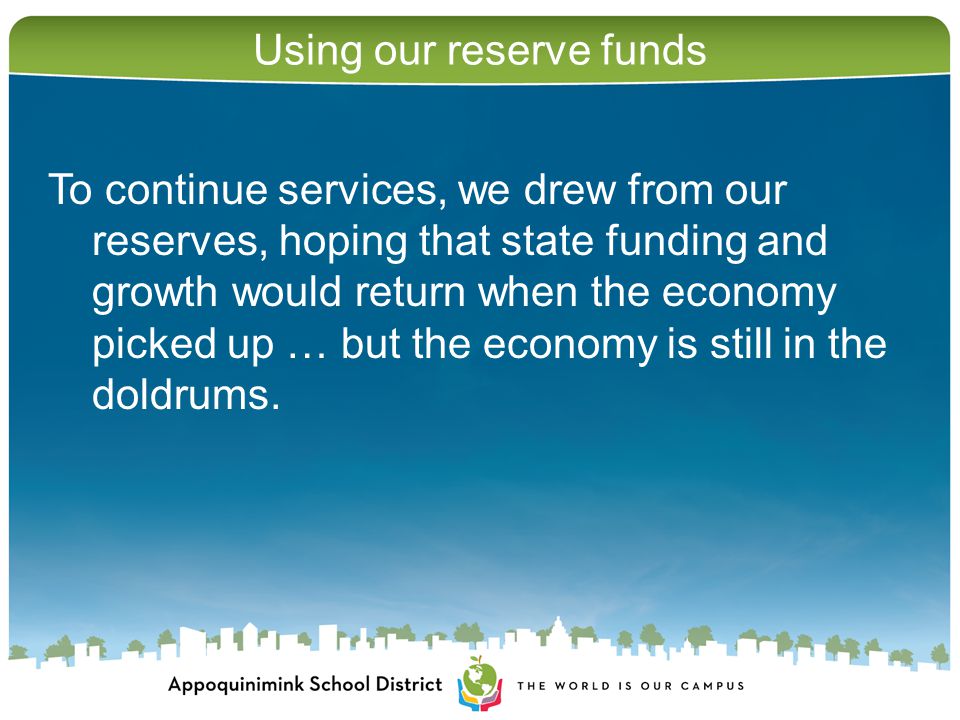 Using our reserve funds

To continue services, we drew from our reserves, hoping that state funding and growth would return when the economy picked up … but the economy is still in the doldrums.

Appoquinimink School District THE WORLD IS OUR CAMPUS